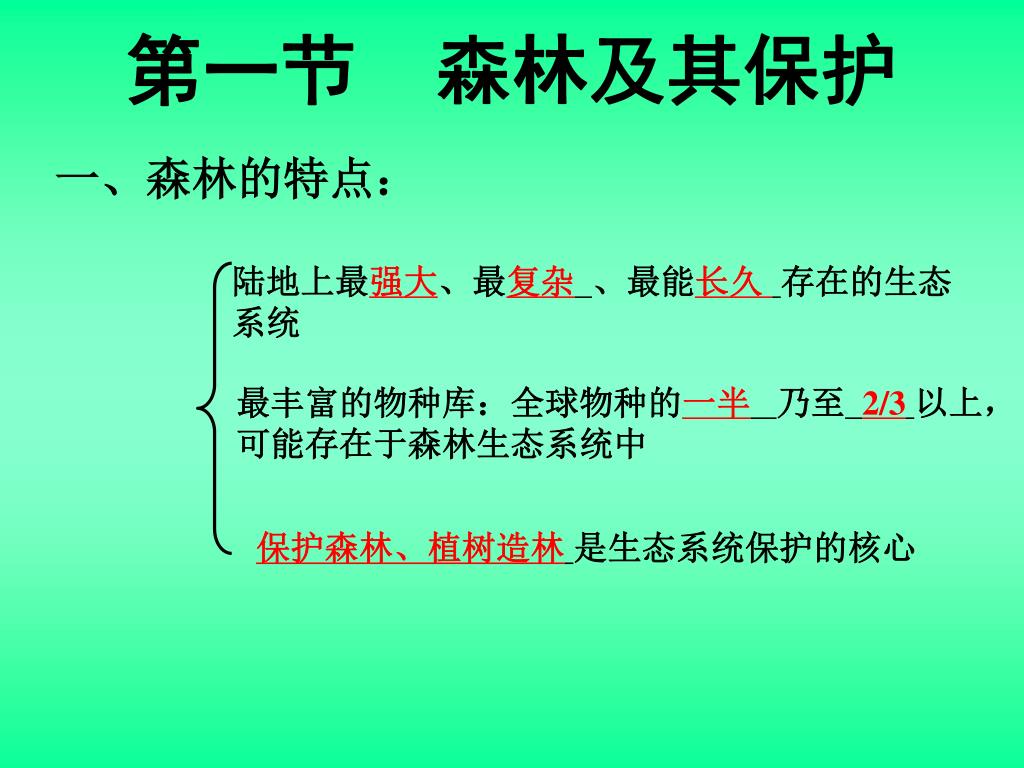 第一节　森林及其保护

一、森林的特点：

陆地上最强大、最复杂、最能长久存在的生态系统

最丰富的物种库：全球物种的一半乃至2/3以上，可能存在于森林生态系统中

保护森林、植树造林是生态系统保护的核心